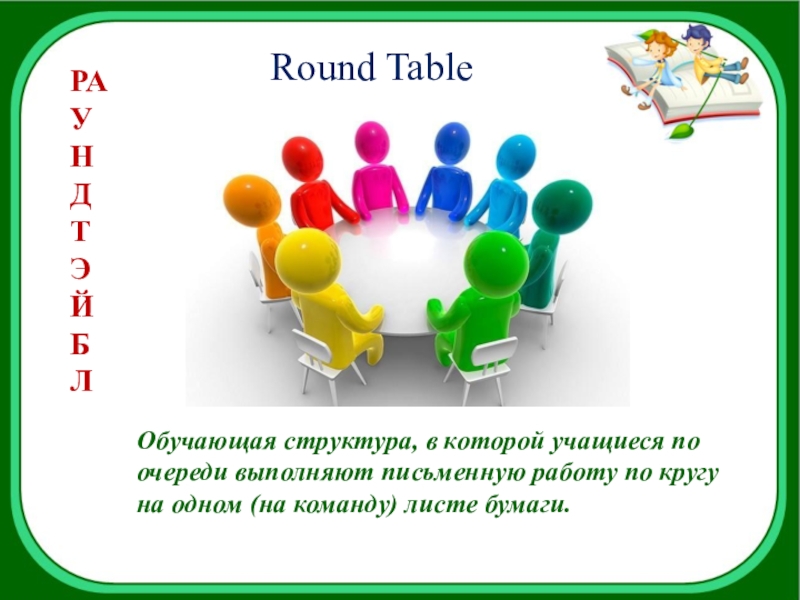 Round Table

РА
У
Н
Д
Т
Э
Й
Б
Л

Обучающая структура, в которой учащиеся по очереди выполняют письменную работу по кругу на одном (на команду) листе бумаги.